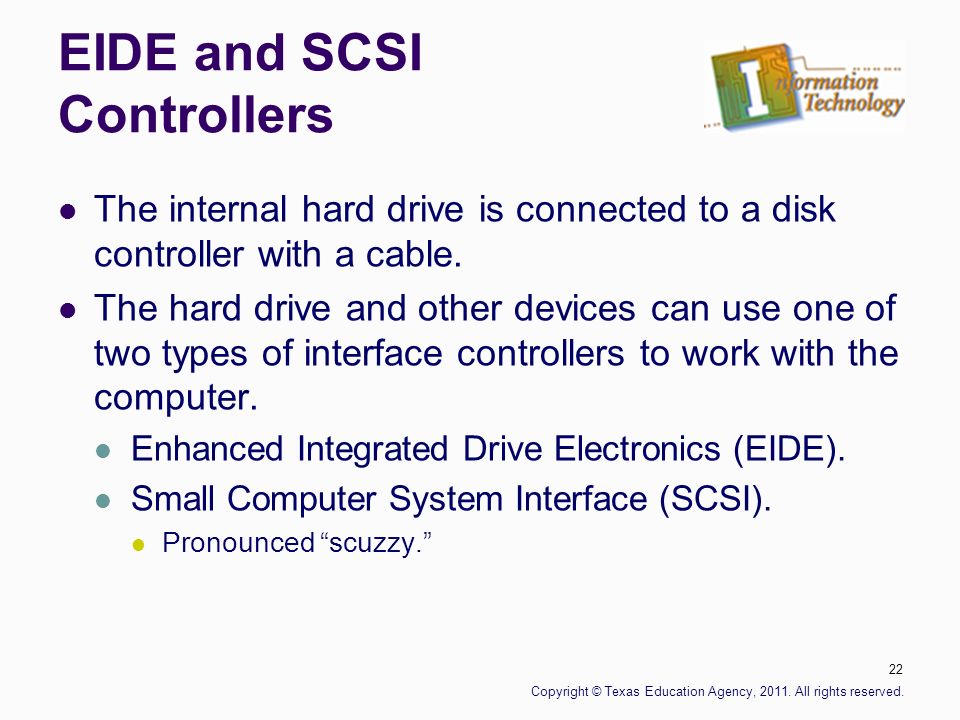 EIDE and SCSI Controllers

Information Technology

- The internal hard drive is connected to a disk controller with a cable.
- The hard drive and other devices can use one of two types of interface controllers to work with the computer.
  - Enhanced Integrated Drive Electronics (EIDE).
  - Small Computer System Interface (SCSI).
    - Pronounced “scuzzy.”

22

Copyright © Texas Education Agency, 2011. All rights reserved.